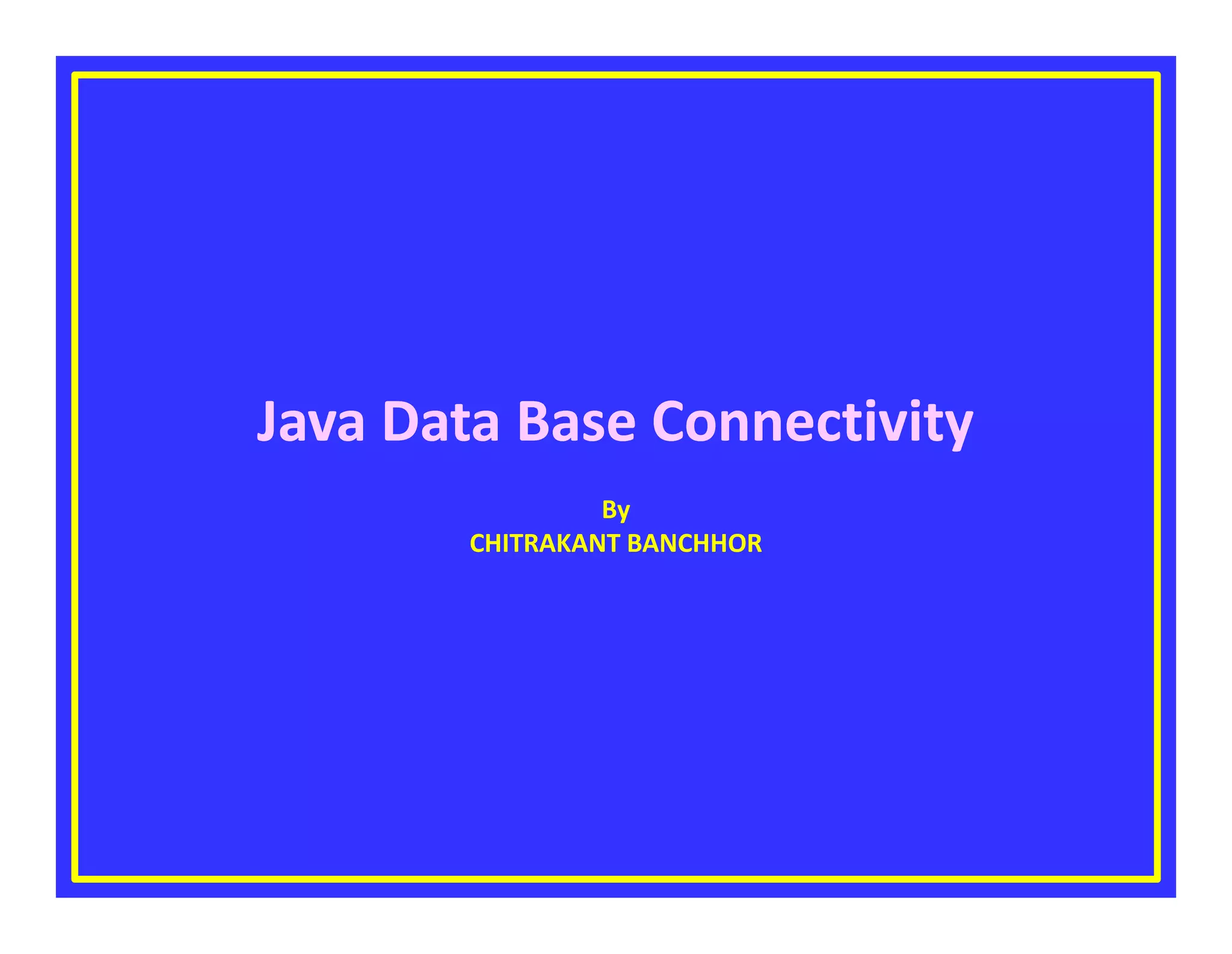 Java Data Base Connectivity

By
CHITRAKANT BANCHHOR